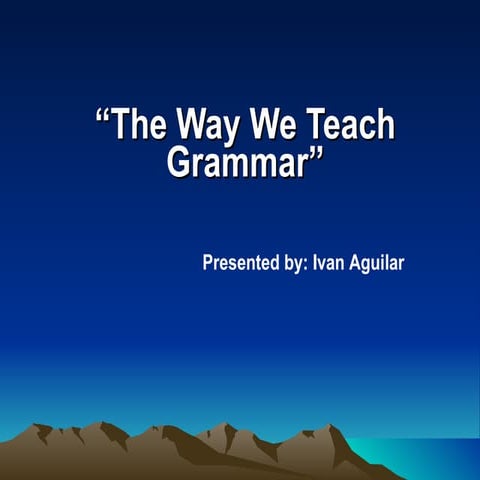 “The Way We Teach Grammar”

Presented by: Ivan Aguilar